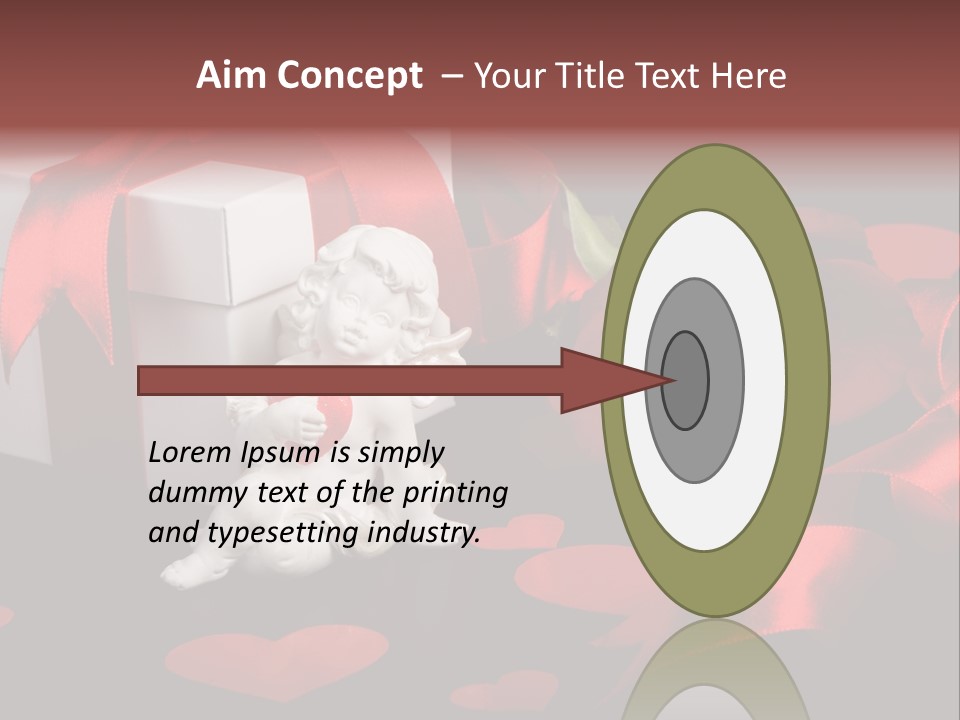 Aim Concept – Your Title Text Here

Lorem Ipsum is simply dummy text of the printing and typesetting industry.